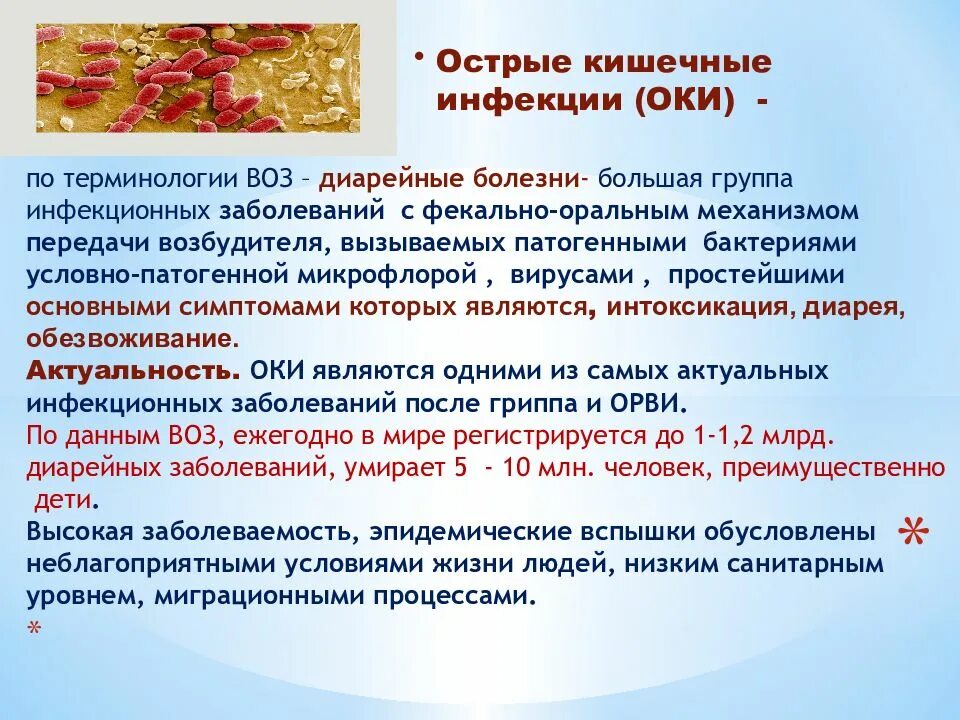 • Острые кишечные инфекции (ОКИ) -

по терминологии ВОЗ – диарейные болезни- большая группа инфекционных заболеваний с фекально-оральным механизмом передачи возбудителя, вызываемых патогенными бактериями условно-патогенной микрофлорой , вирусами , простейшими основными симптомами которых являются, интоксикация, диарея, обезвоживание.
Актуальность. ОКИ являются одними из самых актуальных инфекционных заболеваний после гриппа и ОРВИ.
По данным ВОЗ, ежегодно в мире регистрируется до 1-1,2 млрд. диарейных заболеваний, умирает 5 - 10 млн. человек, преимущественно дети.
Высокая заболеваемость, эпидемические вспышки обусловлены неблагоприятными условиями жизни людей, низким санитарным уровнем, миграционными процессами.
*
*